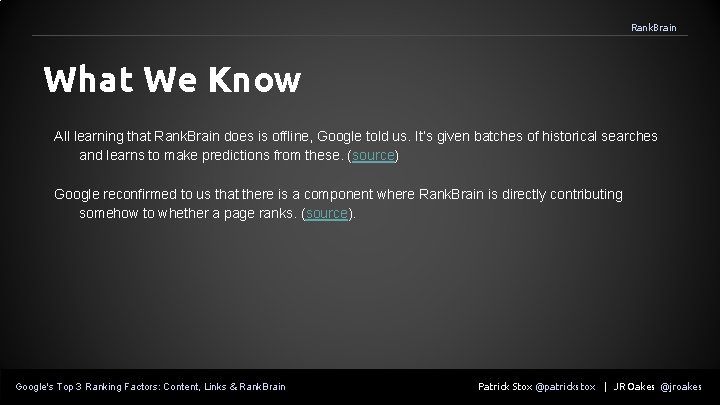 RankBrain

What We Know

All learning that RankBrain does is offline, Google told us. It's given batches of historical searches and learns to make predictions from these. (source)

Google reconfirmed to us that there is a component where RankBrain is directly contributing somehow to whether a page ranks. (source).

Google's Top 3 Ranking Factors: Content, Links & RankBrain

Patrick Stox @patrickstox | JR Oakes @jroakes